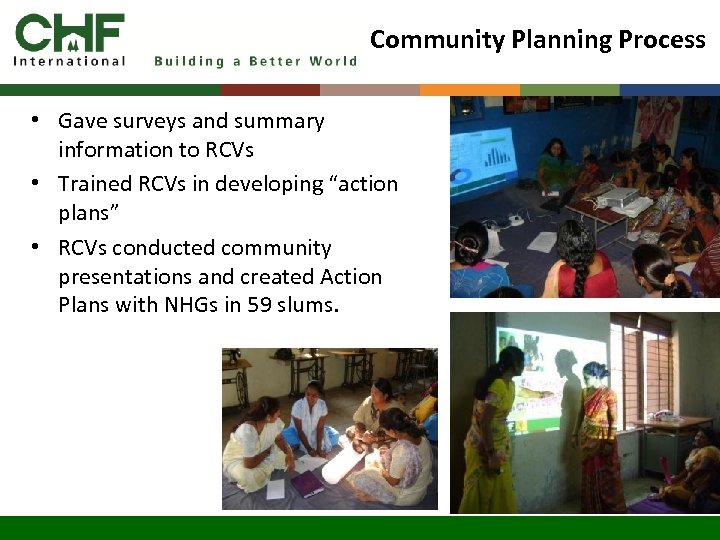 CHF International Building a Better World

Community Planning Process

• Gave surveys and summary information to RCVs
• Trained RCVs in developing “action plans”
• RCVs conducted community presentations and created Action Plans with NHGs in 59 slums.